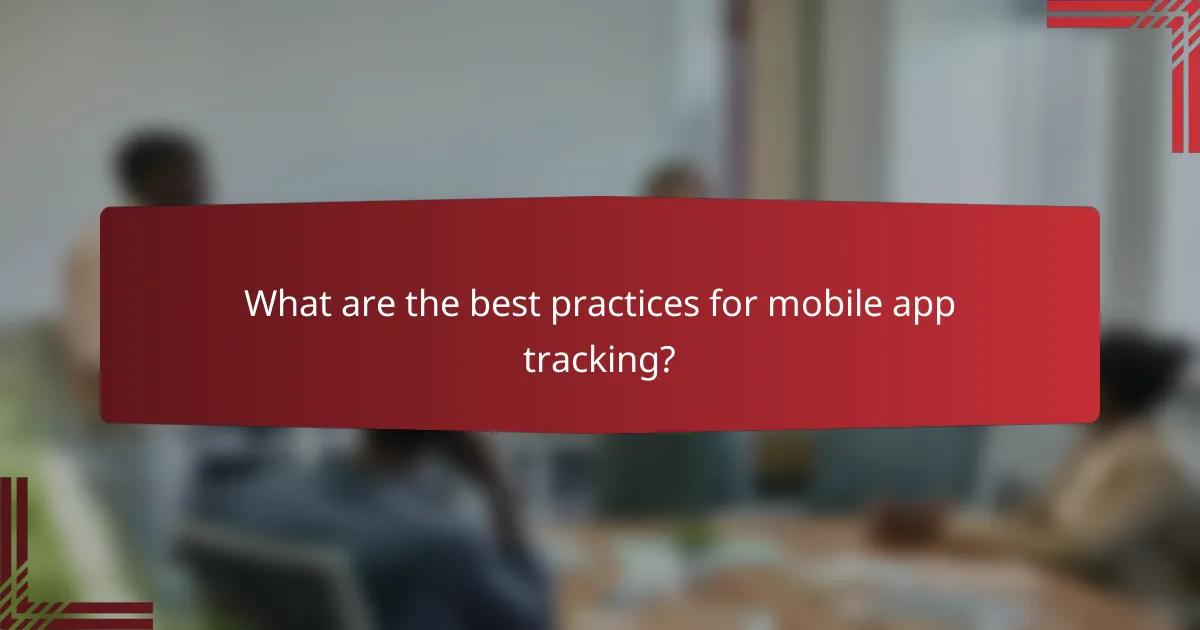 What are the best practices for mobile app tracking?